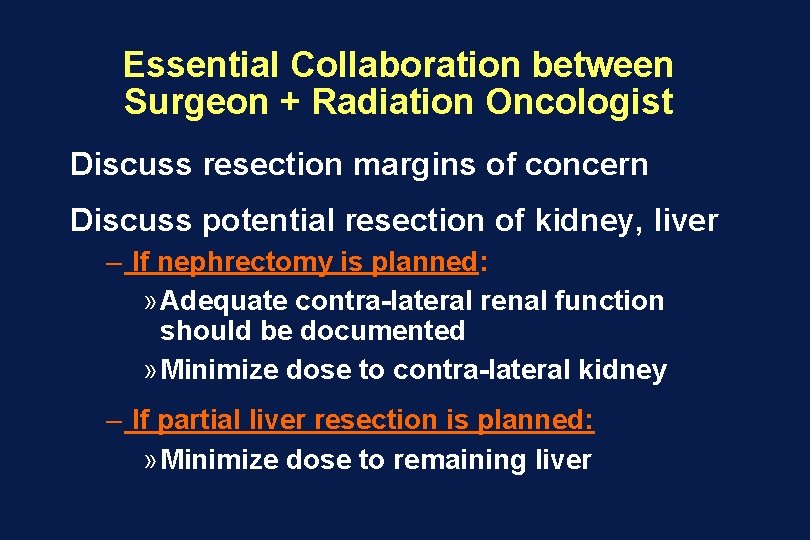 Essential Collaboration between Surgeon + Radiation Oncologist

Discuss resection margins of concern

Discuss potential resection of kidney, liver

– If nephrectomy is planned:

» Adequate contra-lateral renal function should be documented

» Minimize dose to contra-lateral kidney

– If partial liver resection is planned:

» Minimize dose to remaining liver